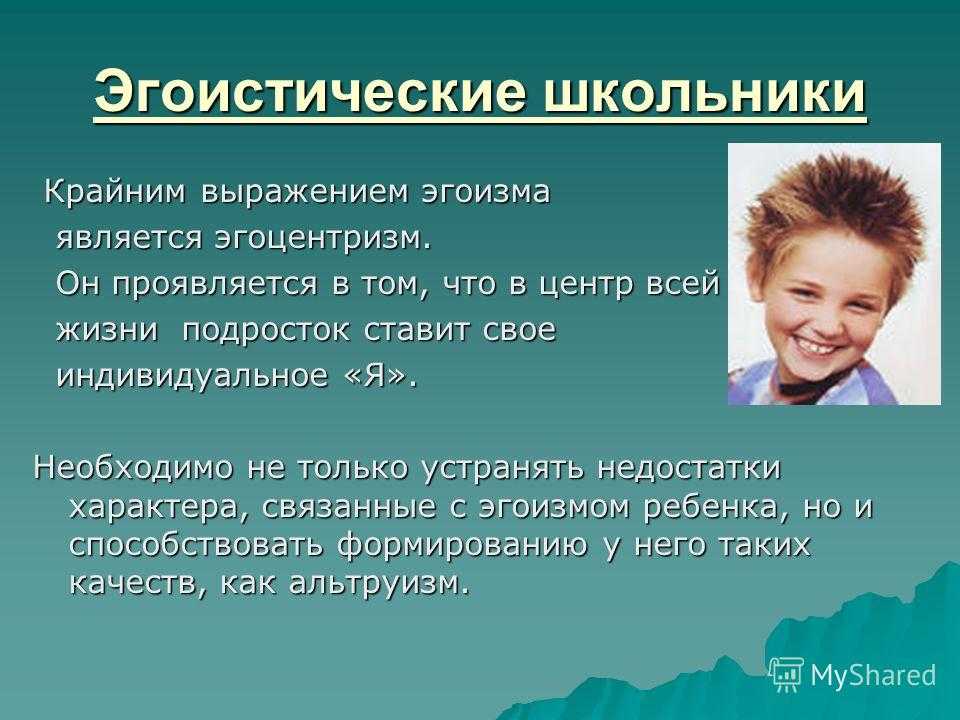 Эгоистические школьники

Крайним выражением эгоизма является эгоцентризм. Он проявляется в том, что в центр всей жизни подросток ставит свое индивидуальное «Я».

Необходимо не только устранять недостатки характера, связанные с эгоизмом ребенка, но и способствовать формированию у него таких качеств, как альтруизм.

MyShared